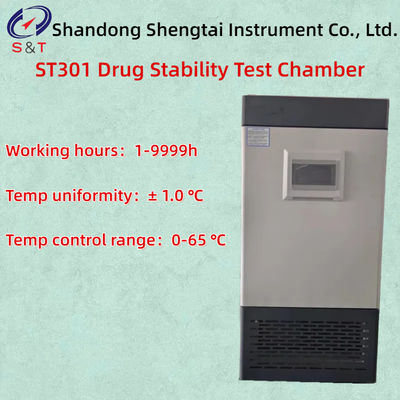 S&T
Shandong Shengtai Instrument Co., Ltd.

ST301 Drug Stability Test Chamber

Working hours：1-9999h

Temp uniformity：± 1.0 ℃

Temp control range：0-65 ℃